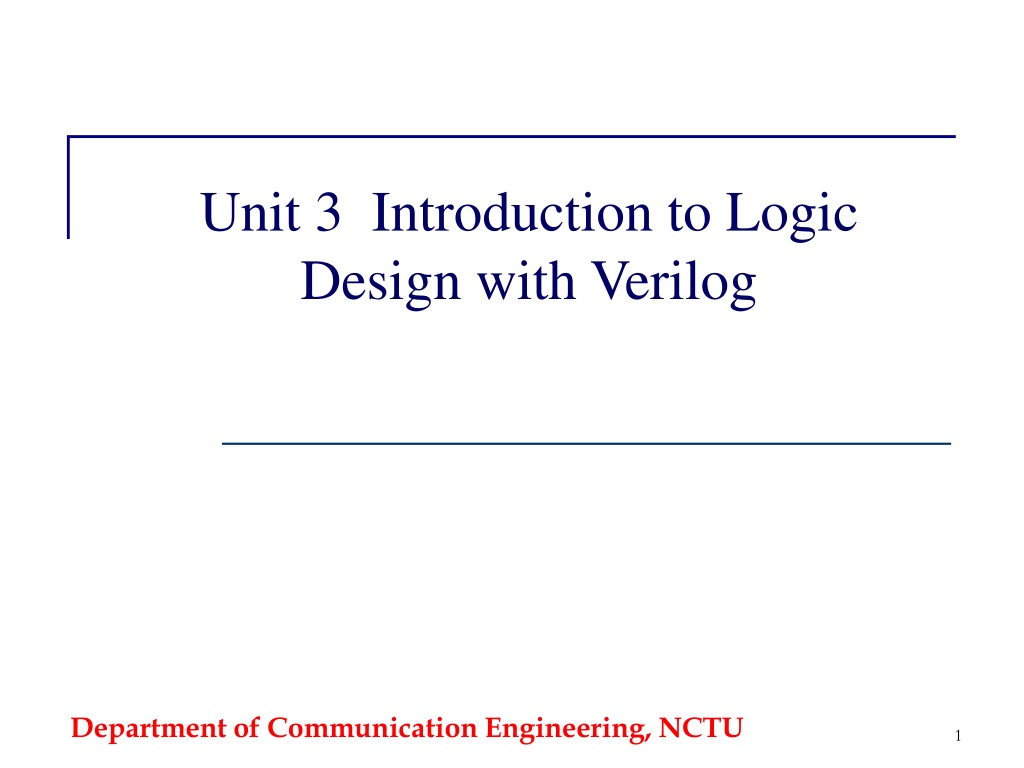 Unit 3 Introduction to Logic Design with Verilog

Department of Communication Engineering, NCTU

1